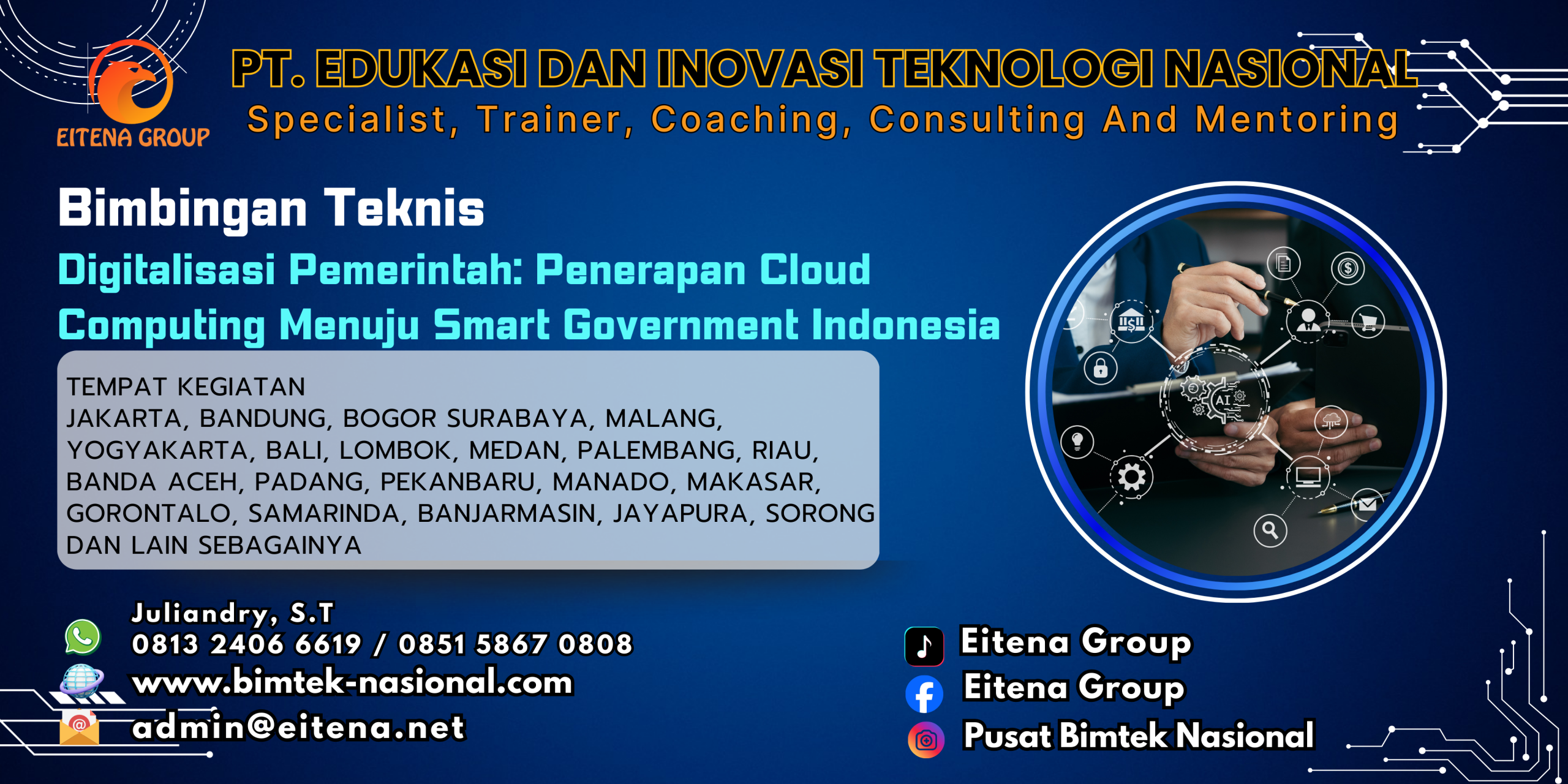 EITENA GROUP

PT. EDUKASI DAN INOVASI TEKNOLOGI NASIONAL
Specialist, Trainer, Coaching, Consulting And Mentoring

Bimbingan Teknis
Digitalisasi Pemerintah: Penerapan Cloud Computing Menuju Smart Government Indonesia

TEMPAT KEGIATAN
JAKARTA, BANDUNG, BOGOR SURABAYA, MALANG, YOGYAKARTA, BALI, LOMBOK, MEDAN, PALEMBANG, RIAU, BANDA ACEH, PADANG, PEKANBARU, MANADO, MAKASAR, GORONTALO, SAMARINDA, BANJARMASIN, JAYAPURA, SORONG DAN LAIN SEBAGAINYA

AI

Juliandry, S.T
0813 2406 6619 / 0851 5867 0808
www.bimtek-nasional.com
admin@eitena.net

Eitena Group
Eitena Group
Pusat Bimtek Nasional